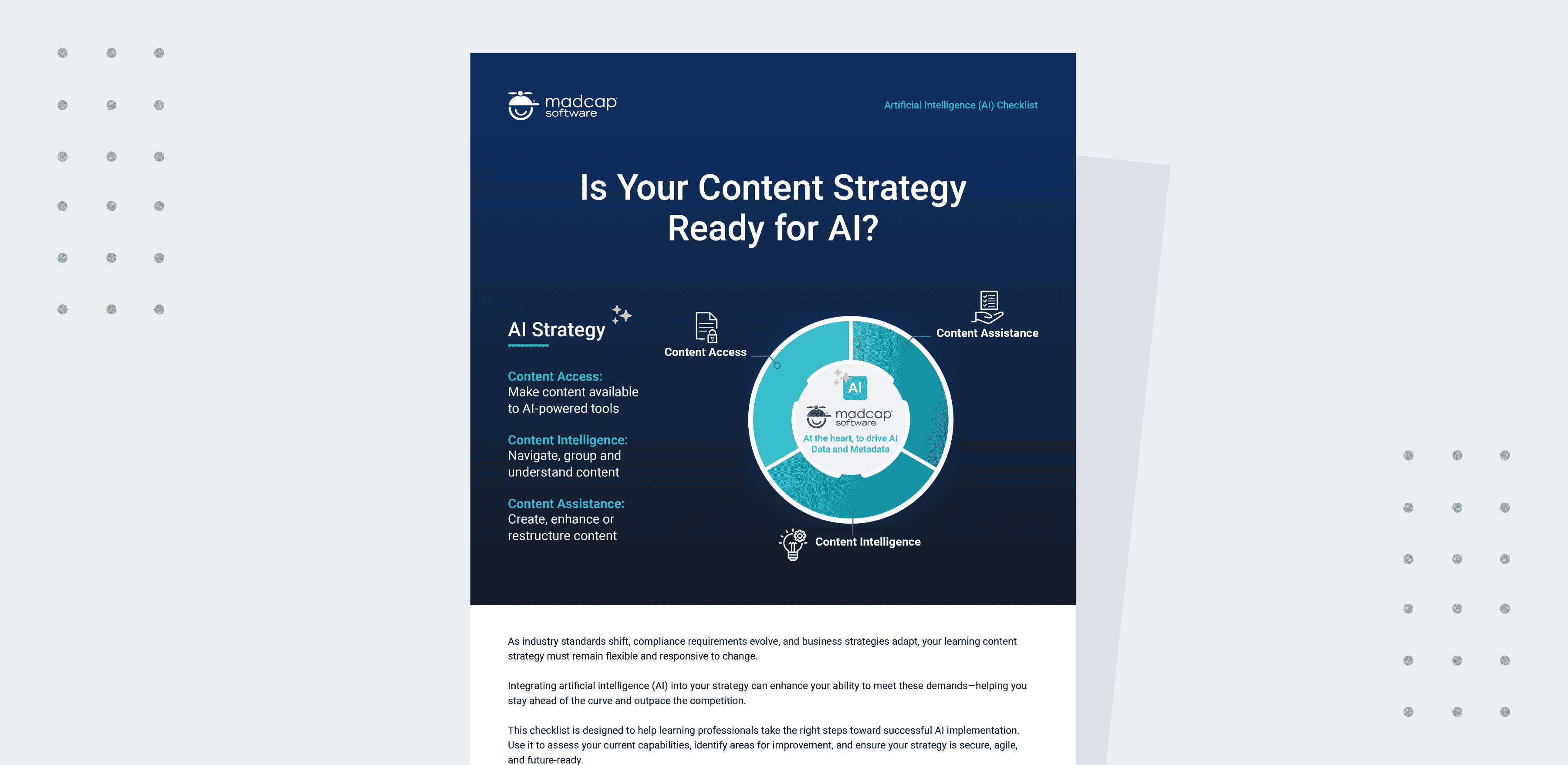 madcap software

Artificial Intelligence (AI) Checklist

Is Your Content Strategy Ready for AI?

AI Strategy

Content Access:
Make content available to AI-powered tools

Content Intelligence:
Navigate, group and understand content

Content Assistance:
Create, enhance or restructure content

Content Access

Content Assistance

AI

madcap software

At the heart, to drive AI Data and Metadata

Content Intelligence

As industry standards shift, compliance requirements evolve, and business strategies adapt, your learning content strategy must remain flexible and responsive to change.

Integrating artificial intelligence (AI) into your strategy can enhance your ability to meet these demands—helping you stay ahead of the curve and outpace the competition.

This checklist is designed to help learning professionals take the right steps toward successful AI implementation. Use it to assess your current capabilities, identify areas for improvement, and ensure your strategy is secure, agile, and future-ready.